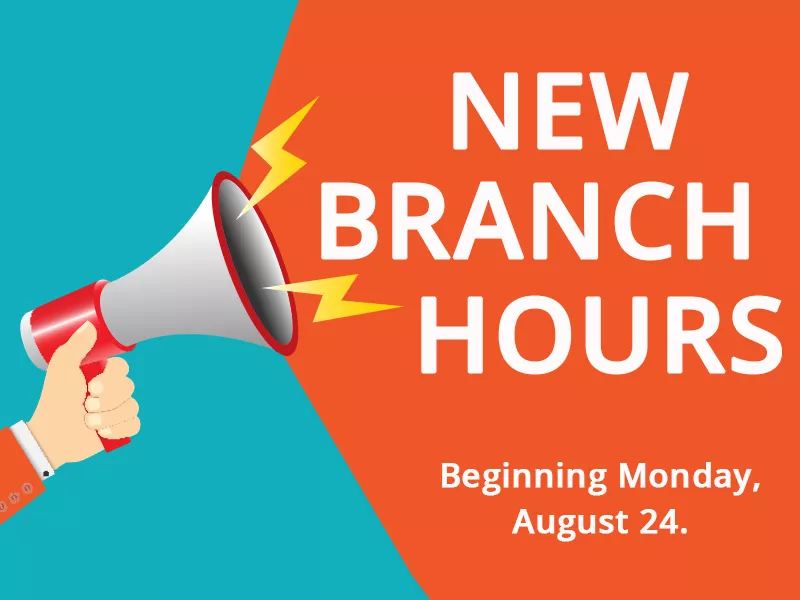 NEW BRANCH HOURS

Beginning Monday, August 24.